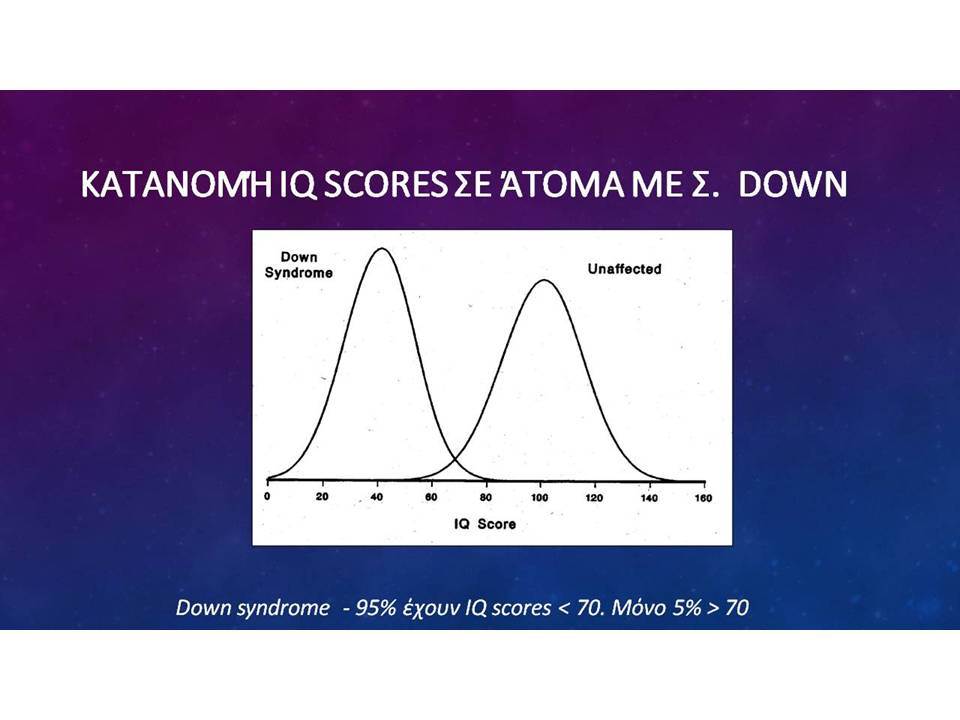 ΚΑΤΑΝΟΜΉ IQ SCORES ΣΕ ΆΤΟΜΑ ΜΕ Σ. DOWN

Down Syndrome

Unaffected

0 20 40 60 80 100 120 140 160

IQ Score

Down syndrome - 95% έχουν IQ scores < 70. Μόνο 5% > 70